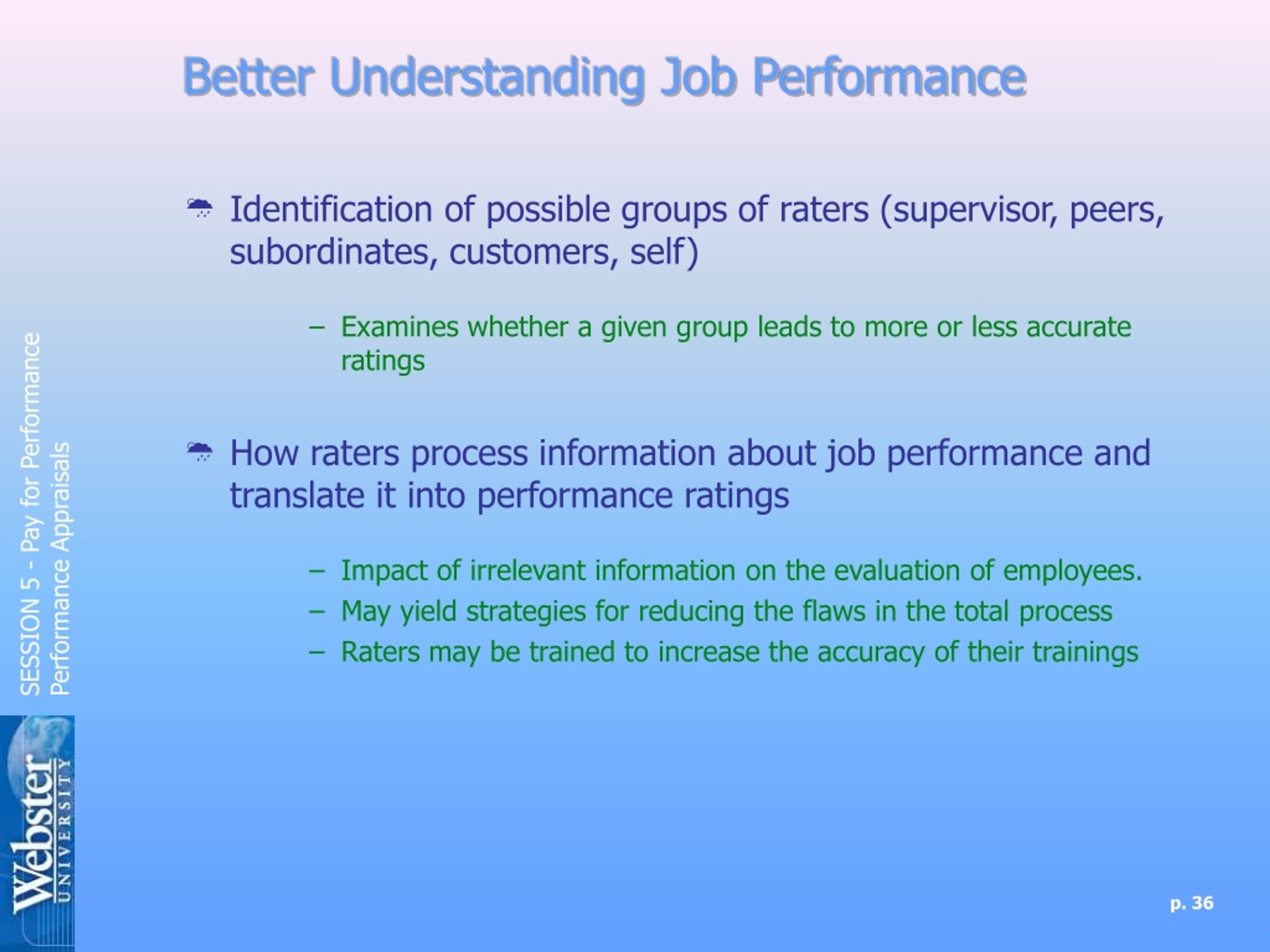 Better Understanding Job Performance

Identification of possible groups of raters (supervisor, peers, subordinates, customers, self)

– Examines whether a given group leads to more or less accurate ratings

How raters process information about job performance and translate it into performance ratings

– Impact of irrelevant information on the evaluation of employees.
– May yield strategies for reducing the flaws in the total process
– Raters may be trained to increase the accuracy of their trainings

SESSION 5 - Pay for Performance
Performance Appraisals

Webster UNIVERSITY

p. 36